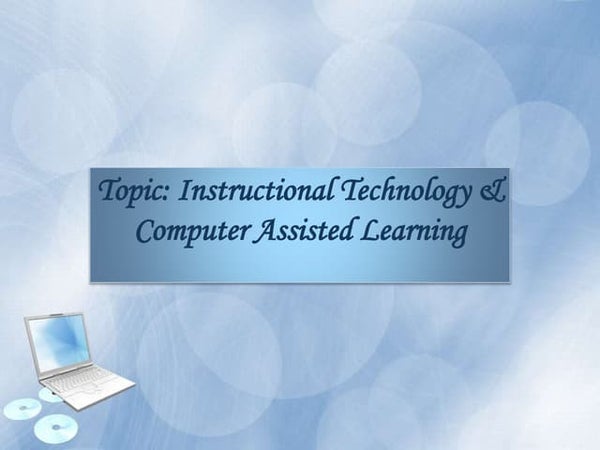 Topic: Instructional Technology & Computer Assisted Learning